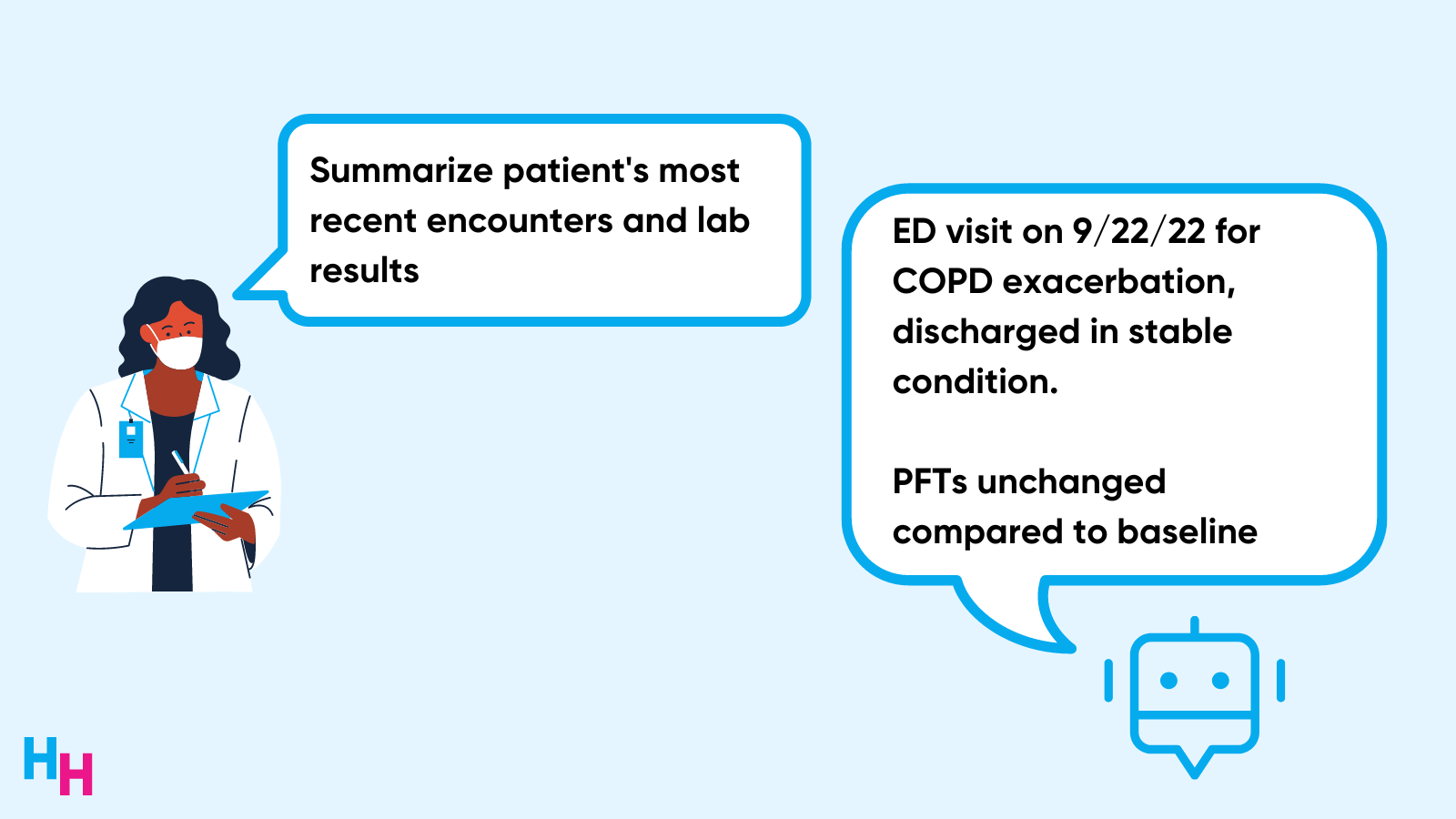 Summarize patient's most recent encounters and lab results

ED visit on 9/22/22 for COPD exacerbation, discharged in stable condition.

PFTs unchanged compared to baseline

HH